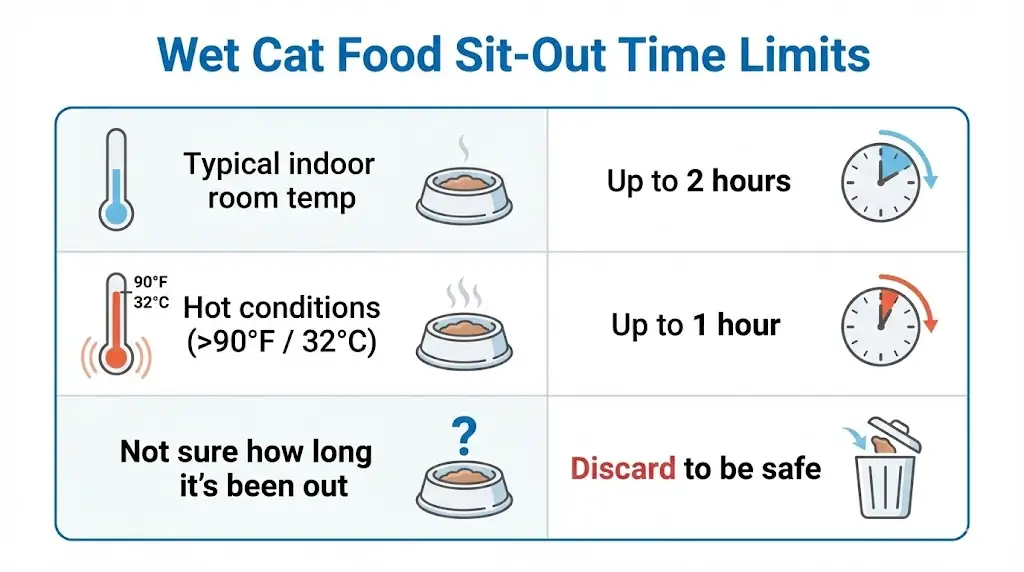 Wet Cat Food Sit-Out Time Limits

| | |
|---|---|
| Typical indoor room temp | Up to 2 hours |
| 90°F 32°C Hot conditions (>90°F / 32°C) | Up to 1 hour |
| Not sure how long it's been out ? | Discard to be safe |